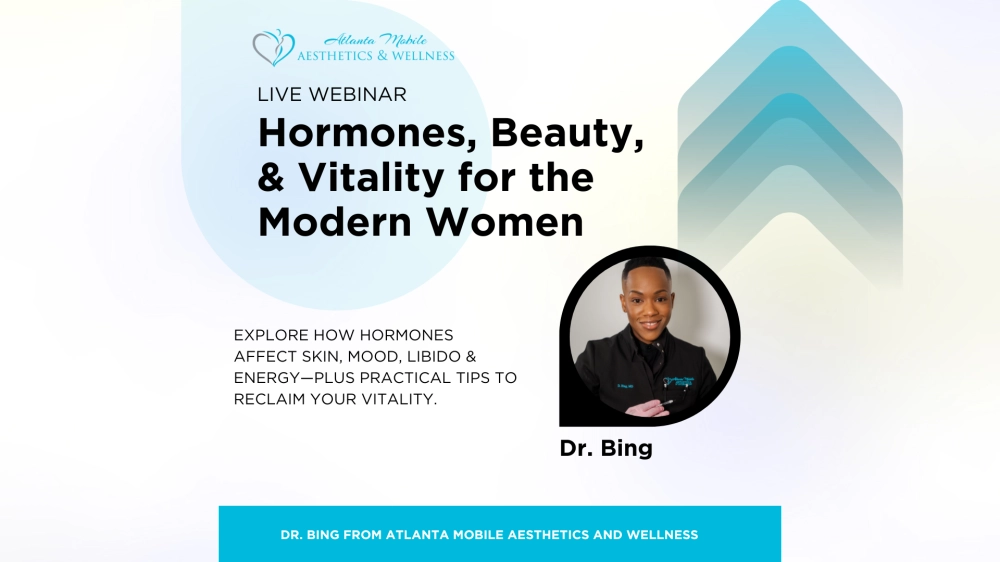 Atlanta Mobile
AESTHETICS & WELLNESS

LIVE WEBINAR

Hormones, Beauty, & Vitality for the Modern Women

EXPLORE HOW HORMONES AFFECT SKIN, MOOD, LIBIDO & ENERGY—PLUS PRACTICAL TIPS TO RECLAIM YOUR VITALITY.

Dr. Bing

DR. BING FROM ATLANTA MOBILE AESTHETICS AND WELLNESS